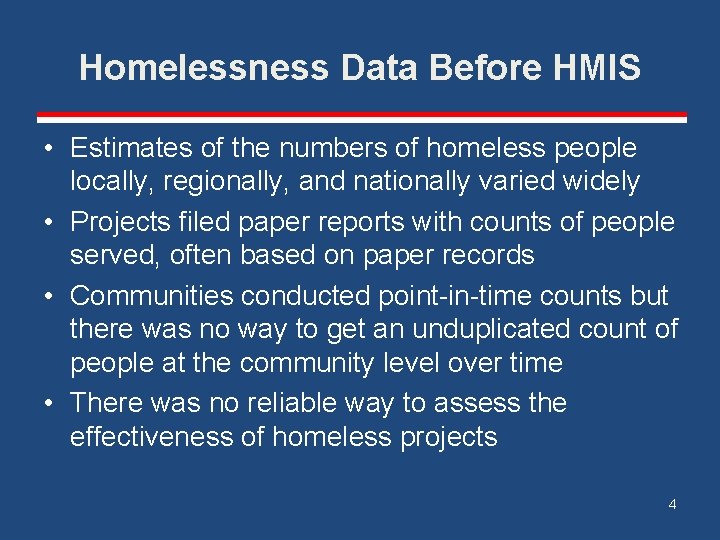 Homelessness Data Before HMIS

• Estimates of the numbers of homeless people locally, regionally, and nationally varied widely
• Projects filed paper reports with counts of people served, often based on paper records
• Communities conducted point-in-time counts but there was no way to get an unduplicated count of people at the community level over time
• There was no reliable way to assess the effectiveness of homeless projects

4